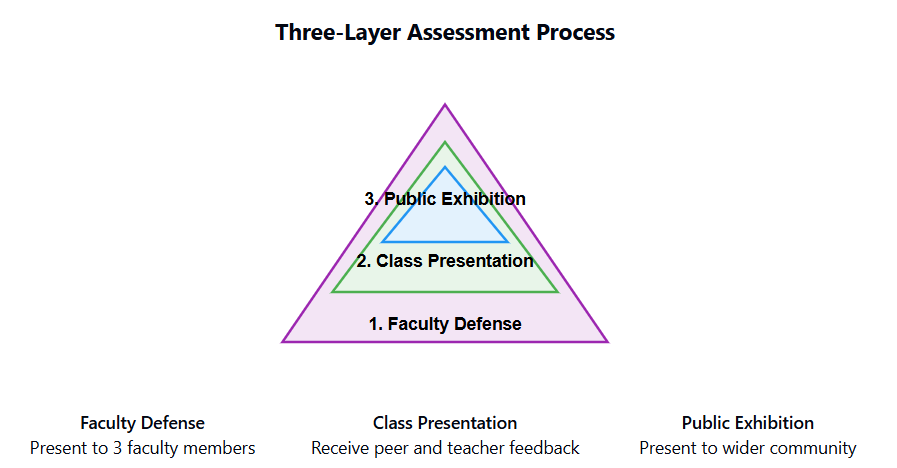 Three-Layer Assessment Process

3. Public Exhibition

2. Class Presentation

1. Faculty Defense

Faculty Defense
Present to 3 faculty members

Class Presentation
Receive peer and teacher feedback

Public Exhibition
Present to wider community